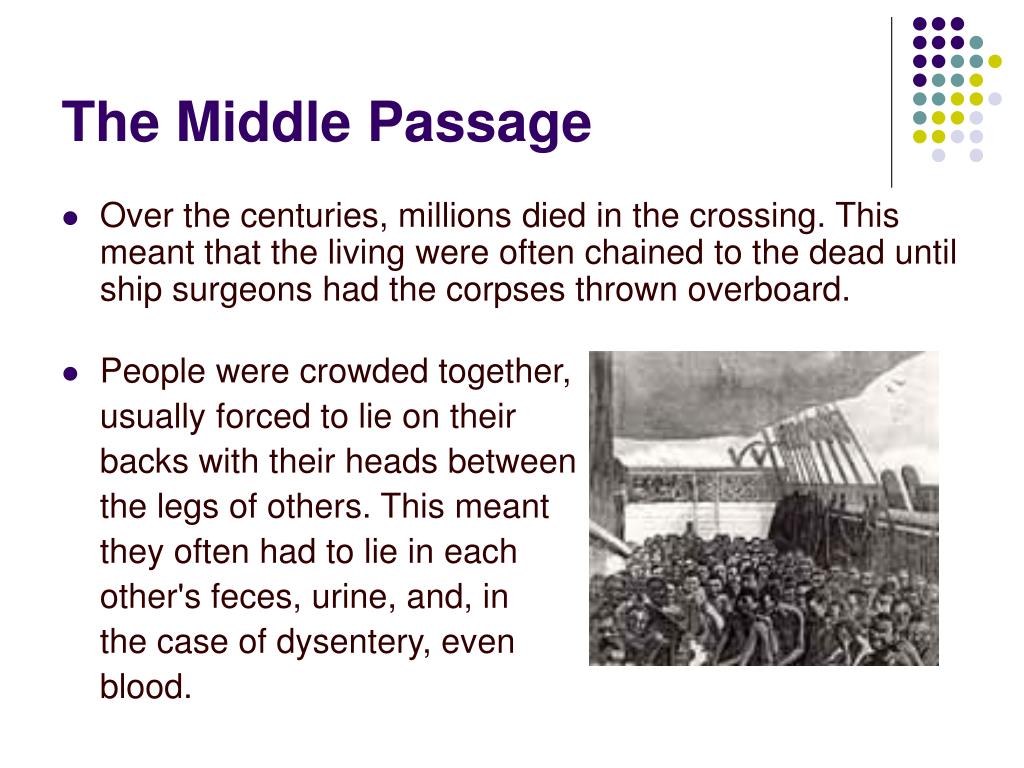 The Middle Passage

- Over the centuries, millions died in the crossing. This meant that the living were often chained to the dead until ship surgeons had the corpses thrown overboard.

- People were crowded together, usually forced to lie on their backs with their heads between the legs of others. This meant they often had to lie in each other's feces, urine, and, in the case of dysentery, even blood.